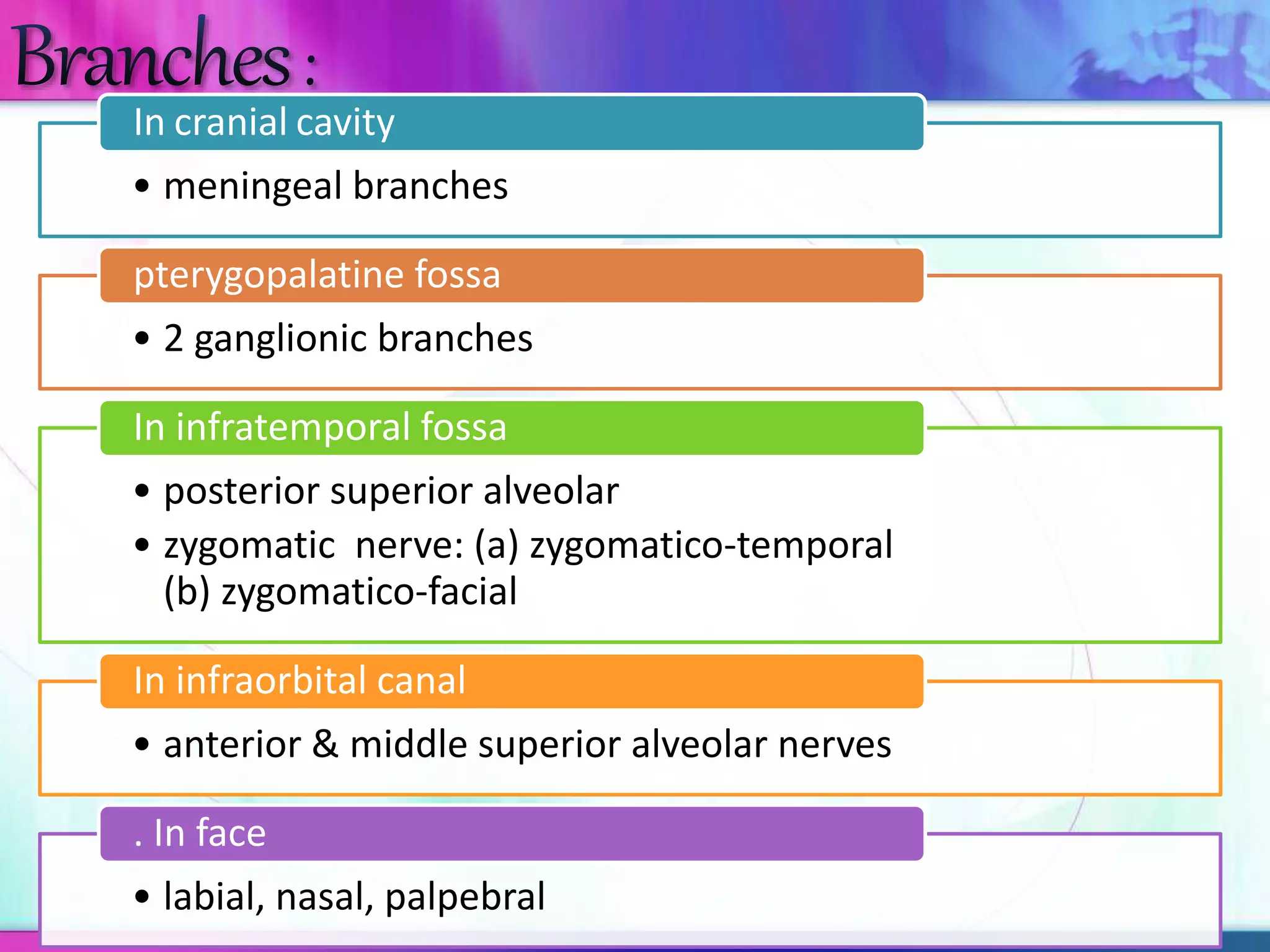 Branches :

In cranial cavity

• meningeal branches

pterygopalatine fossa

• 2 ganglionic branches

In infratemporal fossa

• posterior superior alveolar
• zygomatic nerve: (a) zygomatico-temporal (b) zygomatico-facial

In infraorbital canal

• anterior & middle superior alveolar nerves

. In face

• labial, nasal, palpebral